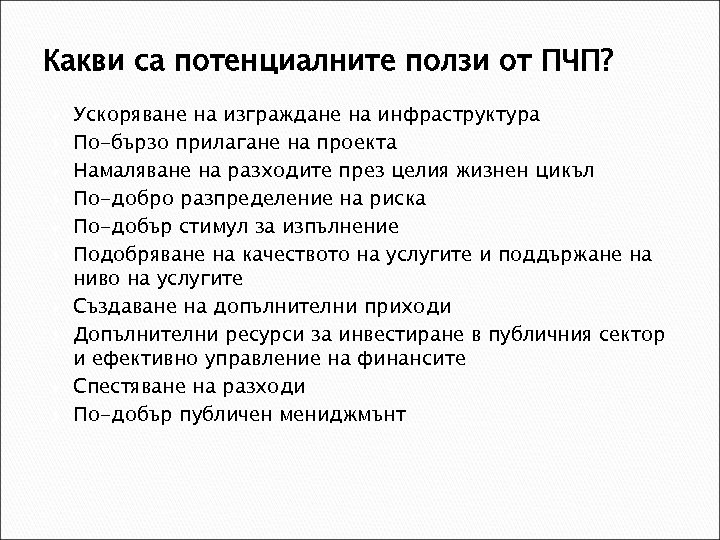 Какви са потенциалните ползи от ПЧП?

Ускоряване на изграждане на инфраструктура
По-бързо прилагане на проекта
Намаляване на разходите през целия жизнен цикъл
По-добро разпределение на риска
По-добър стимул за изпълнение
Подобряване на качеството на услугите и поддържане на ниво на услугите
Създаване на допълнителни приходи
Допълнителни ресурси за инвестиране в публичния сектор и ефективно управление на финансите
Спестяване на разходи
По-добър публичен мениджмънт